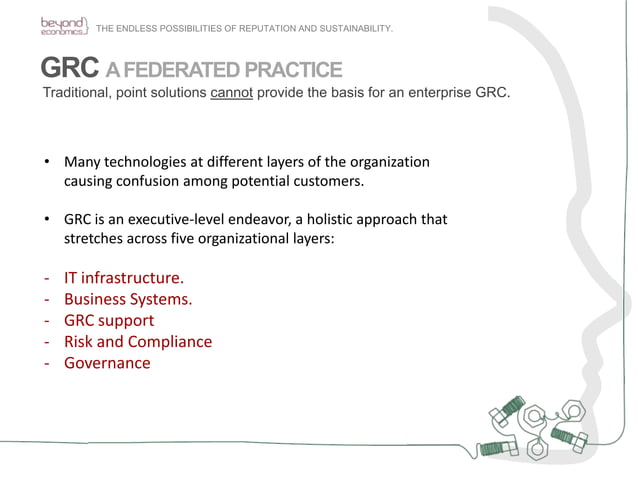 beyond economics THE ENDLESS POSSIBILITIES OF REPUTATION AND SUSTAINABILITY.

GRC A FEDERATED PRACTICE
Traditional, point solutions cannot provide the basis for an enterprise GRC.

• Many technologies at different layers of the organization causing confusion among potential customers.

• GRC is an executive-level endeavor, a holistic approach that stretches across five organizational layers:

- IT infrastructure.
- Business Systems.
- GRC support
- Risk and Compliance
- Governance